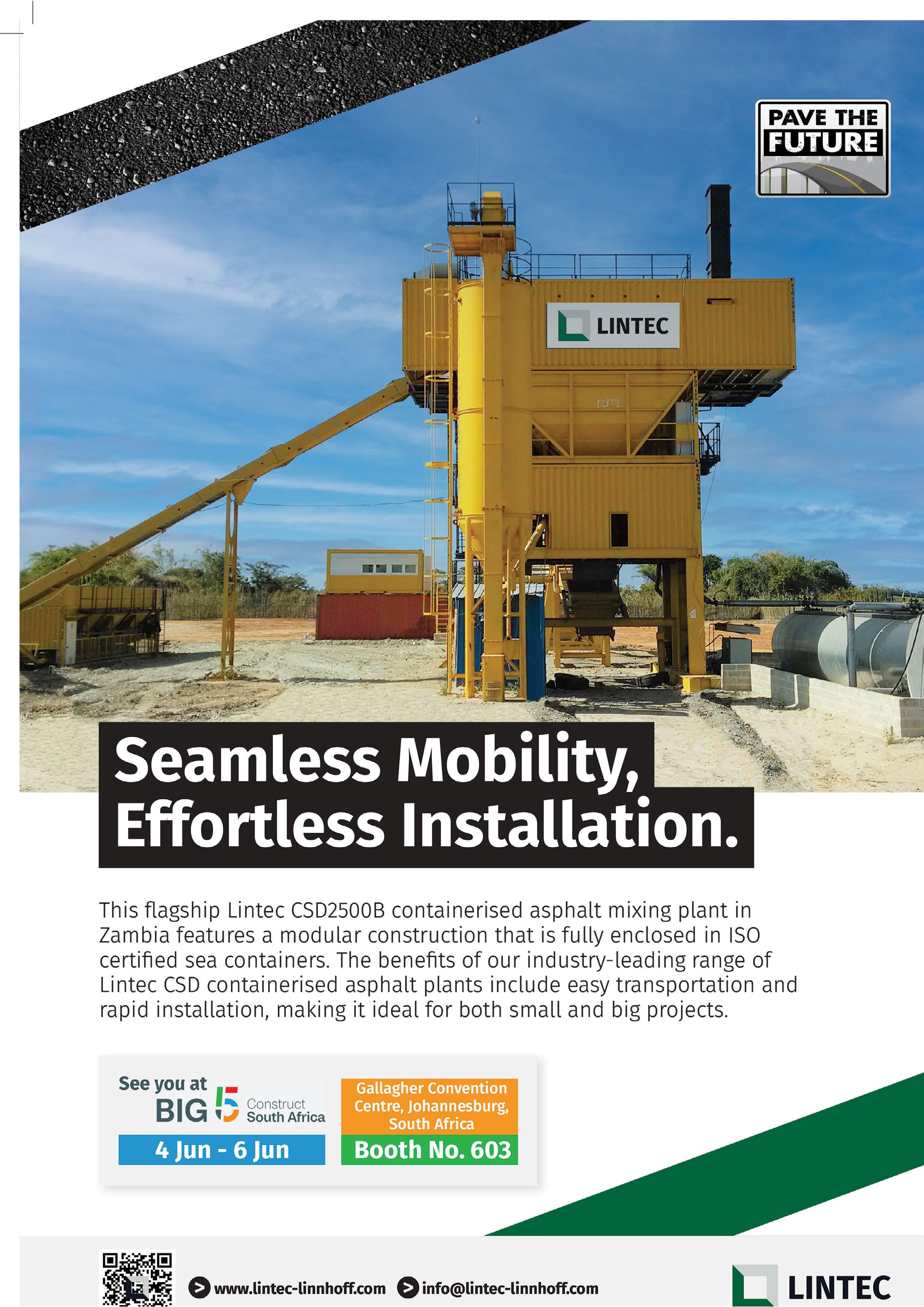 PAVE THE FUTURE

LINTEC

Seamless Mobility, Effortless Installation.

This flagship Lintec CSD2500B containerised asphalt mixing plant in Zambia features a modular construction that is fully enclosed in ISO certified sea containers. The benefits of our industry-leading range of Lintec CSD containerised asphalt plants include easy transportation and rapid installation, making it ideal for both small and big projects.

See you at BIG 5 Construct South Africa

4 Jun - 6 Jun

Gallagher Convention Centre, Johannesburg, South Africa

Booth No. 603

www.lintec-linnhoff.com info@lintec-linnhoff.com

LINTEC